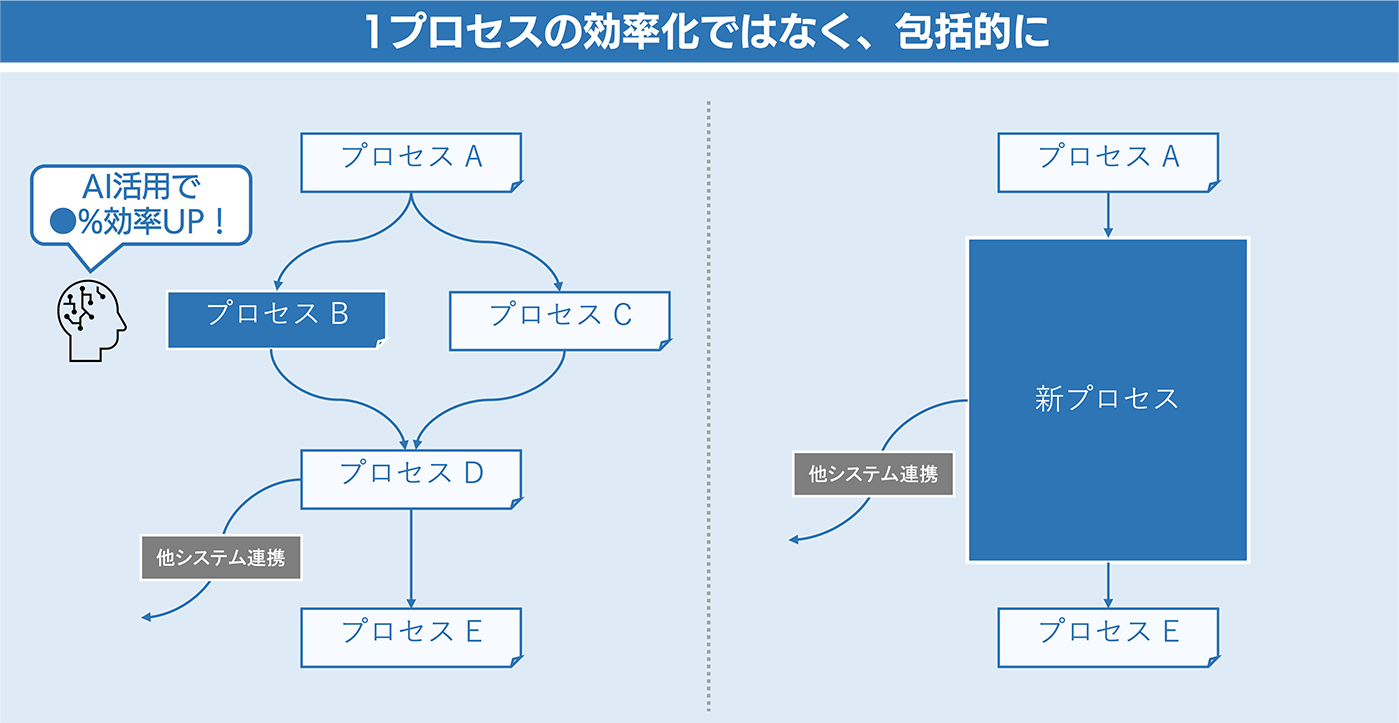 1プロセスの効率化ではなく、包括的に

AI活用で
●%効率UP！

プロセス A

プロセス B

プロセス C

プロセス D

他システム連携

プロセス E

プロセス A

新プロセス

他システム連携

プロセス E